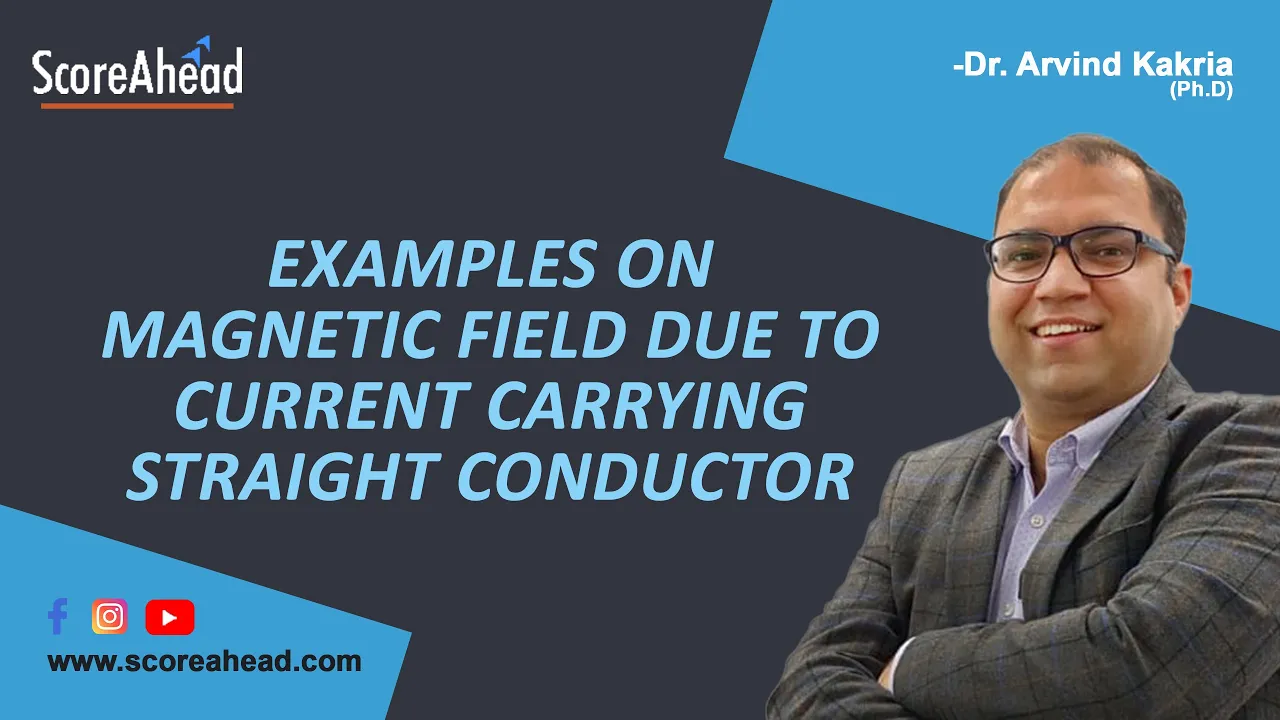 ScoreAhead

-Dr. Arvind Kakria
(Ph.D)

EXAMPLES ON
MAGNETIC FIELD DUE TO
CURRENT CARRYING
STRAIGHT CONDUCTOR

www.scoreahead.com